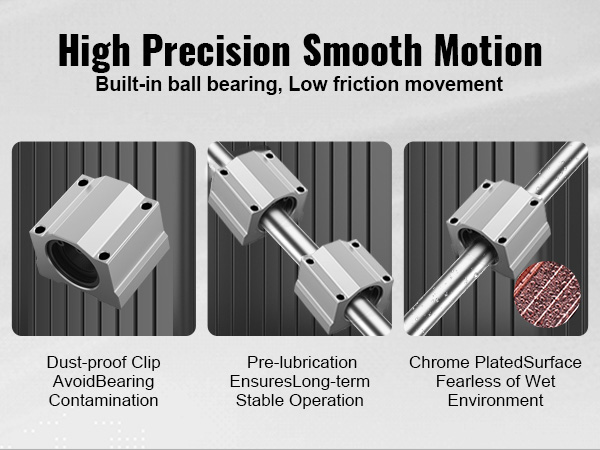 High Precision Smooth Motion
Built-in ball bearing, Low friction movement

Dust-proof Clip AvoidBearing Contamination

Pre-lubrication EnsuresLong-term Stable Operation

Chrome PlatedSurface Fearless of Wet Environment